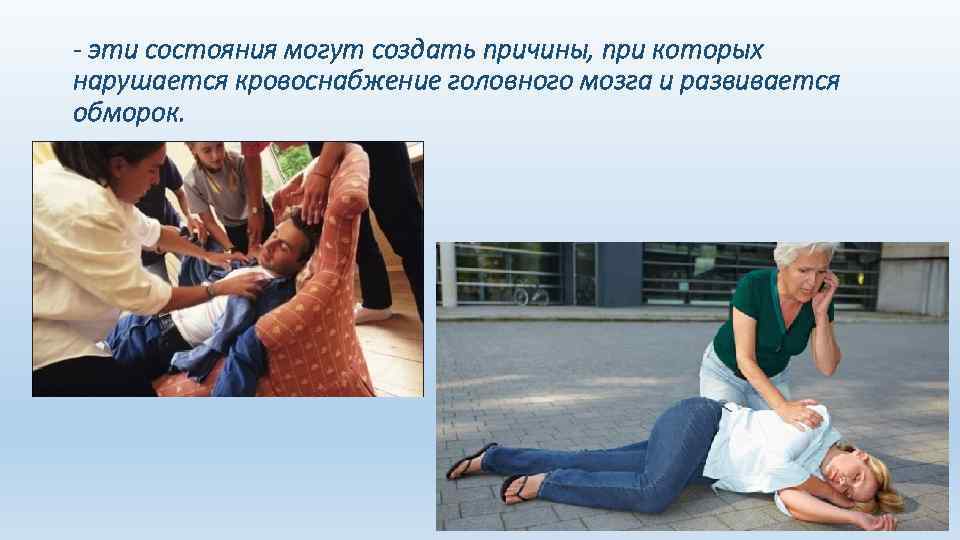 - эти состояния могут создать причины, при которых нарушается кровоснабжение головного мозга и развивается обморок.